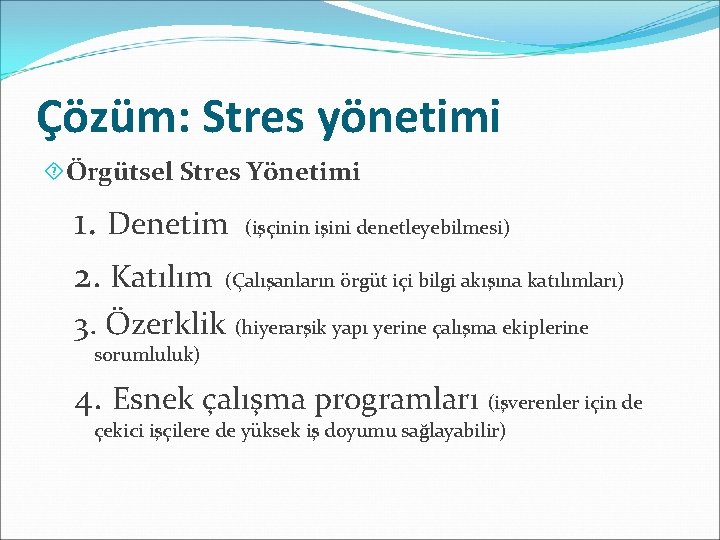 Çözüm: Stres yönetimi

Örgütsel Stres Yönetimi

1. Denetim (işçinin işini denetleyebilmesi)

2. Katılım (Çalışanların örgüt içi bilgi akışına katılımları)

3. Özerklik (hiyerarşik yapı yerine çalışma ekiplerine sorumluluk)

4. Esnek çalışma programları (işverenler için de çekici işçilere de yüksek iş doyumu sağlayabilir)